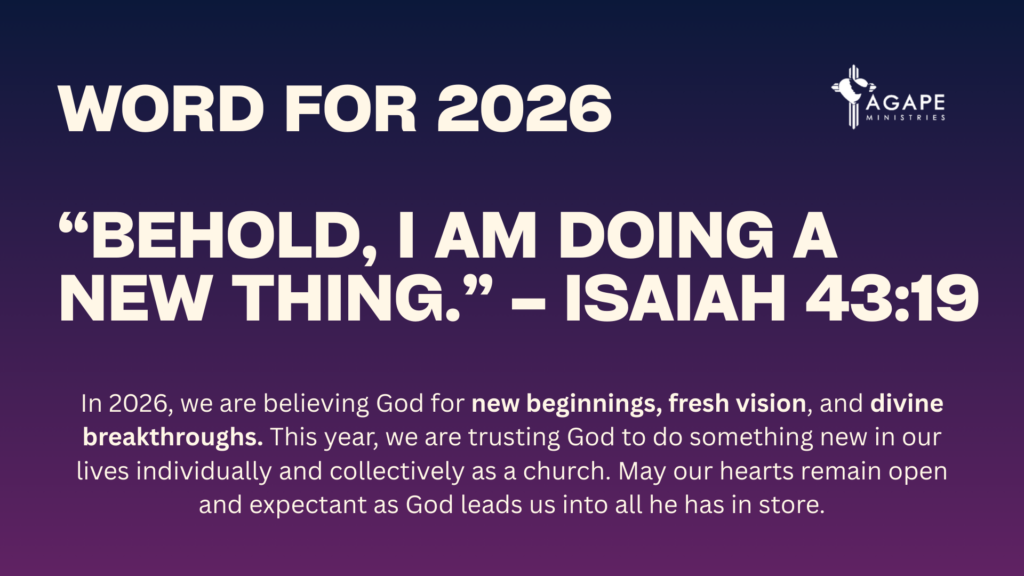 WORD FOR 2026

AGAPE
MINISTRIES

“BEHOLD, I AM DOING A NEW THING.” – ISAIAH 43:19

In 2026, we are believing God for new beginnings, fresh vision, and divine breakthroughs. This year, we are trusting God to do something new in our lives individually and collectively as a church. May our hearts remain open and expectant as God leads us into all he has in store.